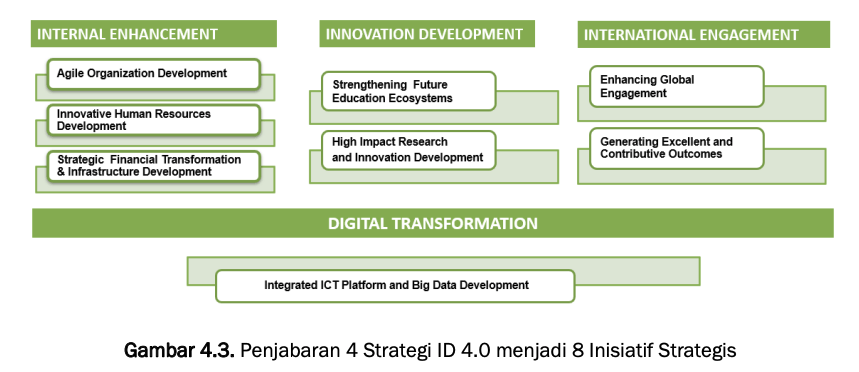 INTERNAL ENHANCEMENT

Agile Organization Development

Innovative Human Resources Development

Strategic Financial Transformation & Infrastructure Development

INNOVATION DEVELOPMENT

Strengthening Future Education Ecosystems

High Impact Research and Innovation Development

INTERNATIONAL ENGAGEMENT

Enhancing Global Engagement

Generating Excellent and Contributive Outcomes

DIGITAL TRANSFORMATION

Integrated ICT Platform and Big Data Development

Gambar 4.3. Penjabaran 4 Strategi ID 4.0 menjadi 8 Inisiatif Strategis